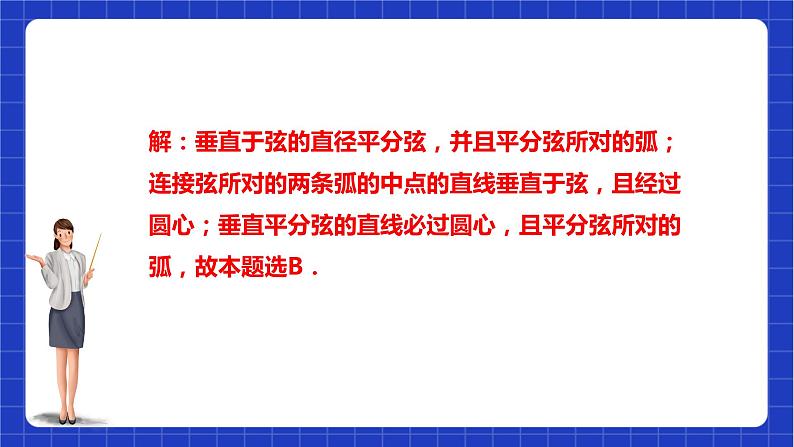 解：垂直于弦的直径平分弦，并且平分弦所对的弧；连接弦所对的两条弧的中点的直线垂直于弦，且经过圆心；垂直平分弦的直线必过圆心，且平分弦所对的弧，故本题选B．